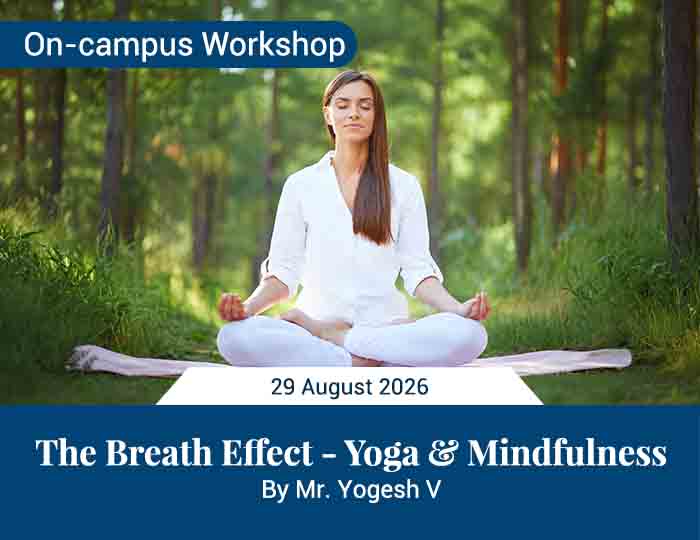 On-campus Workshop

29 August 2026

The Breath Effect - Yoga & Mindfulness
By Mr. Yogesh V